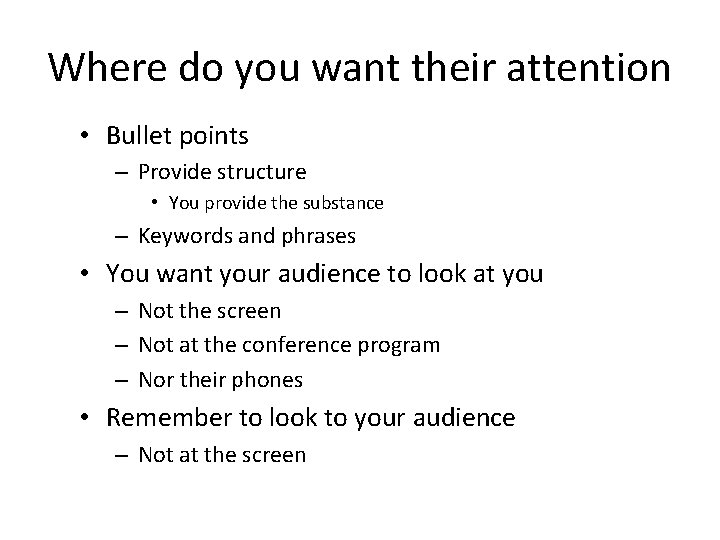 Where do you want their attention

• Bullet points
  – Provide structure
    • You provide the substance
  – Keywords and phrases
• You want your audience to look at you
  – Not the screen
  – Not at the conference program
  – Nor their phones
• Remember to look to your audience
  – Not at the screen